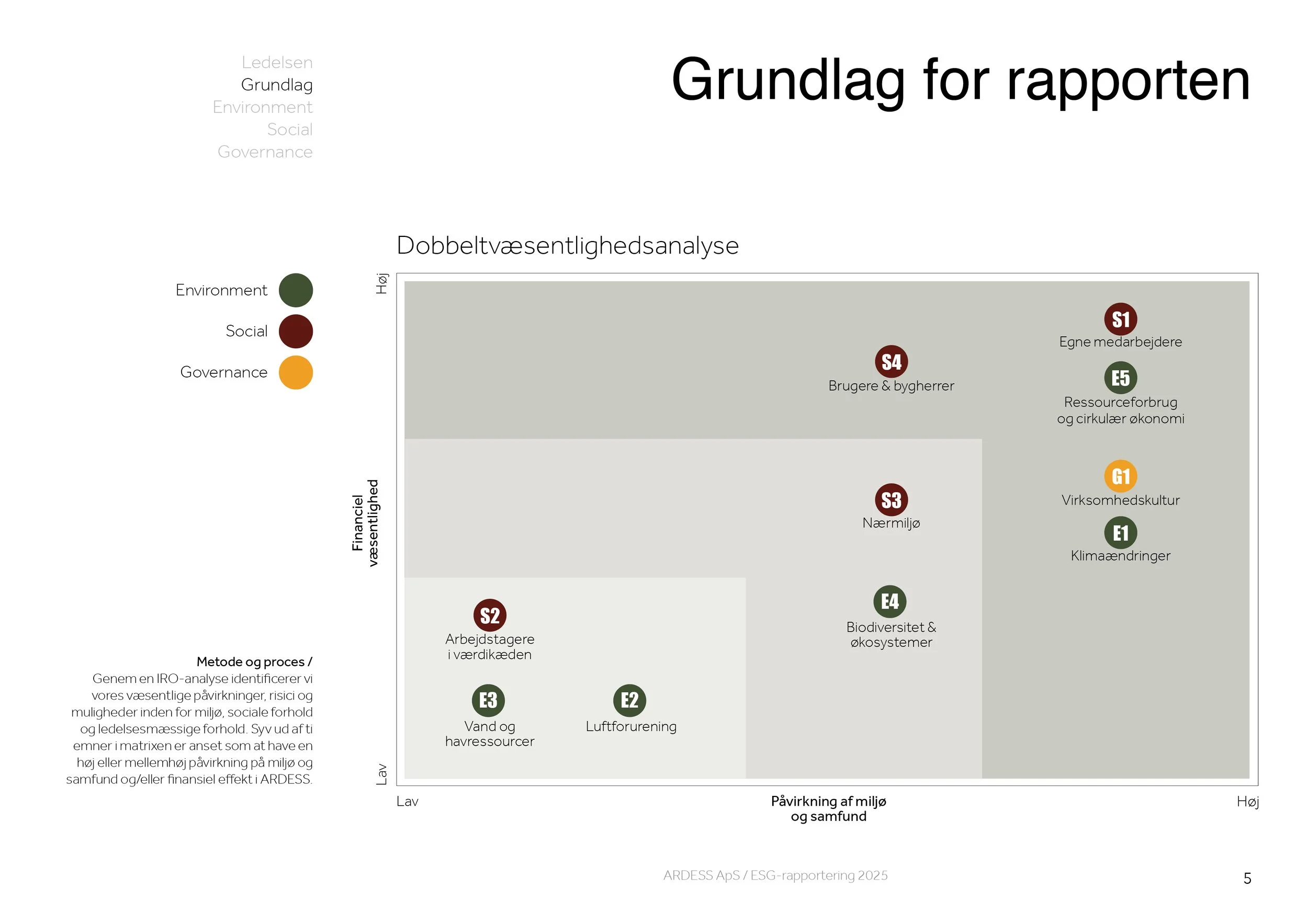 Ledelsen
Grundlag
Environment
Social
Governance

Grundlag for rapporten

Dobbeltvæsentlighedsanalyse

Environment
Social
Governance

Høj

Financiel væsentlighed

Lav

S1
Egne medarbejdere

S4
Brugere & bygherrer

E5
Ressourceforbrug og cirkulær økonomi

G1
Virksomhedskultur

S3
Nærmiljø

E1
Klimaændringer

E4
Biodiversitet & økosystemer

S2
Arbejdstagere i værdikæden

E3
Vand og havressourcer

E2
Luftforurening

Lav

Påvirkning af miljø og samfund

Høj

Metode og proces /
Genem en IRO-analyse identificerer vi vores væsentlige påvirkninger, risici og muligheder inden for miljø, sociale forhold og ledelsesmæssige forhold. Syv ud af ti emner i matrixen er anset som at have en høj eller mellemhøj påvirkning på miljø og samfund og/eller finansiel effekt i ARDESS.

ARDESS ApS / ESG-rapportering 2025

5